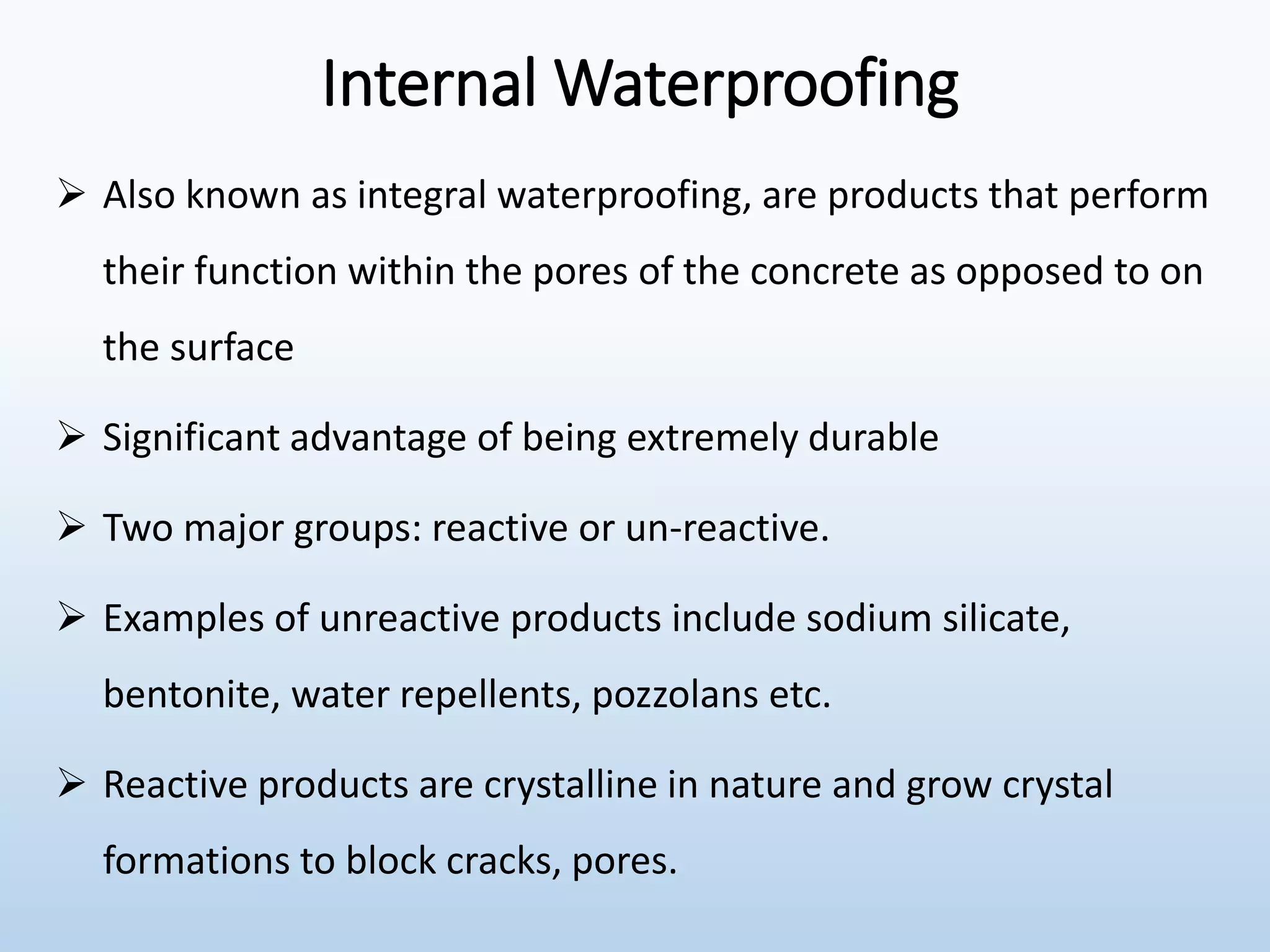 Internal Waterproofing

➢ Also known as integral waterproofing, are products that perform their function within the pores of the concrete as opposed to on the surface

➢ Significant advantage of being extremely durable

➢ Two major groups: reactive or un-reactive.

➢ Examples of unreactive products include sodium silicate, bentonite, water repellents, pozzolans etc.

➢ Reactive products are crystalline in nature and grow crystal formations to block cracks, pores.